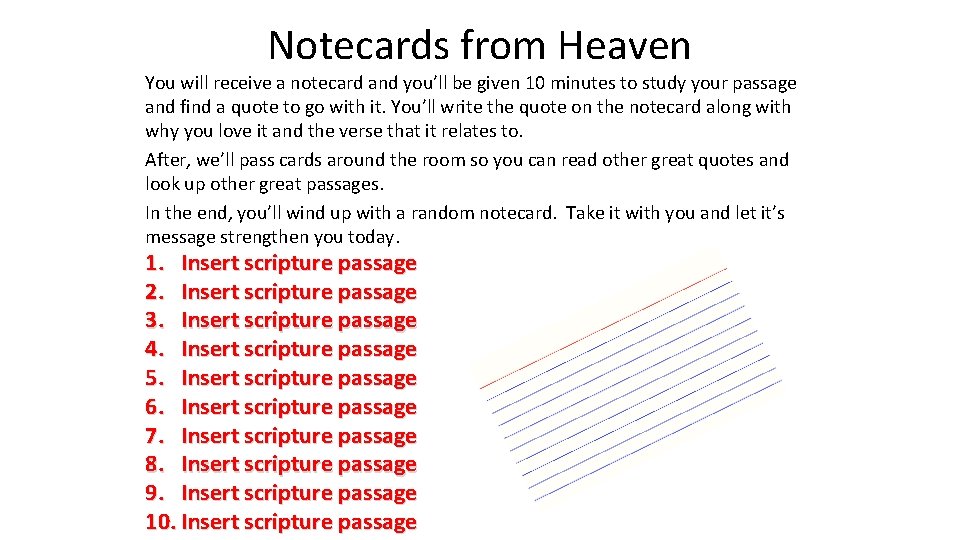 Notecards from Heaven

You will receive a notecard and you'll be given 10 minutes to study your passage and find a quote to go with it. You'll write the quote on the notecard along with why you love it and the verse that it relates to.

After, we'll pass cards around the room so you can read other great quotes and look up other great passages.

In the end, you'll wind up with a random notecard. Take it with you and let it's message strengthen you today.

1. Insert scripture passage
2. Insert scripture passage
3. Insert scripture passage
4. Insert scripture passage
5. Insert scripture passage
6. Insert scripture passage
7. Insert scripture passage
8. Insert scripture passage
9. Insert scripture passage
10. Insert scripture passage